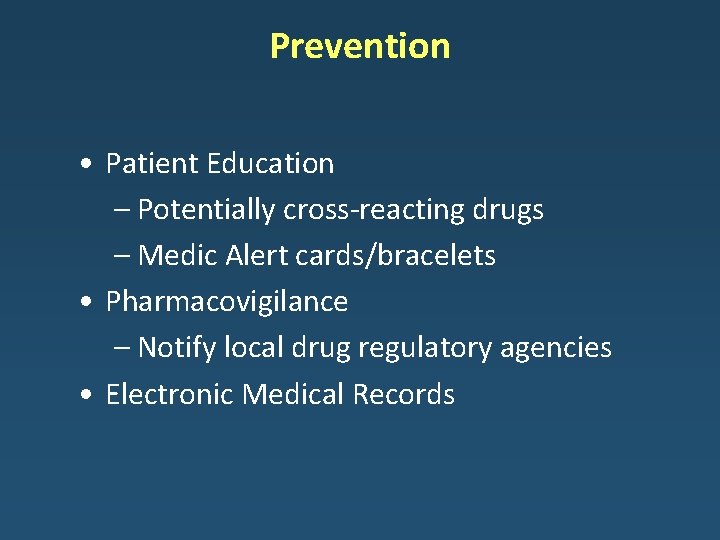 Prevention

• Patient Education
  – Potentially cross-reacting drugs
  – Medic Alert cards/bracelets
• Pharmacovigilance
  – Notify local drug regulatory agencies
• Electronic Medical Records